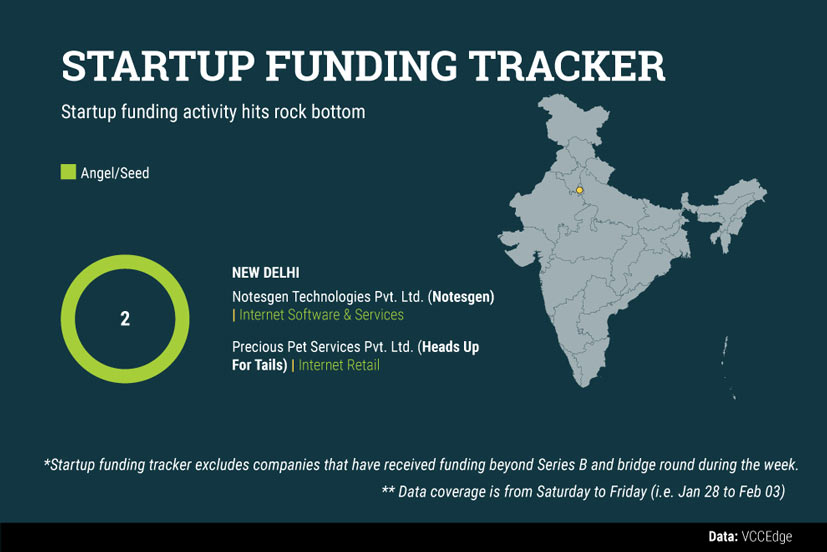 STARTUP FUNDING TRACKER

Startup funding activity hits rock bottom

Angel/Seed

2

NEW DELHI

Notesgen Technologies Pvt. Ltd. (Notesgen) | Internet Software & Services

Precious Pet Services Pvt. Ltd. (Heads Up For Tails) | Internet Retail

*Startup funding tracker excludes companies that have received funding beyond Series B and bridge round during the week.

** Data coverage is from Saturday to Friday (i.e. Jan 28 to Feb 03)

Data: VCCEdge